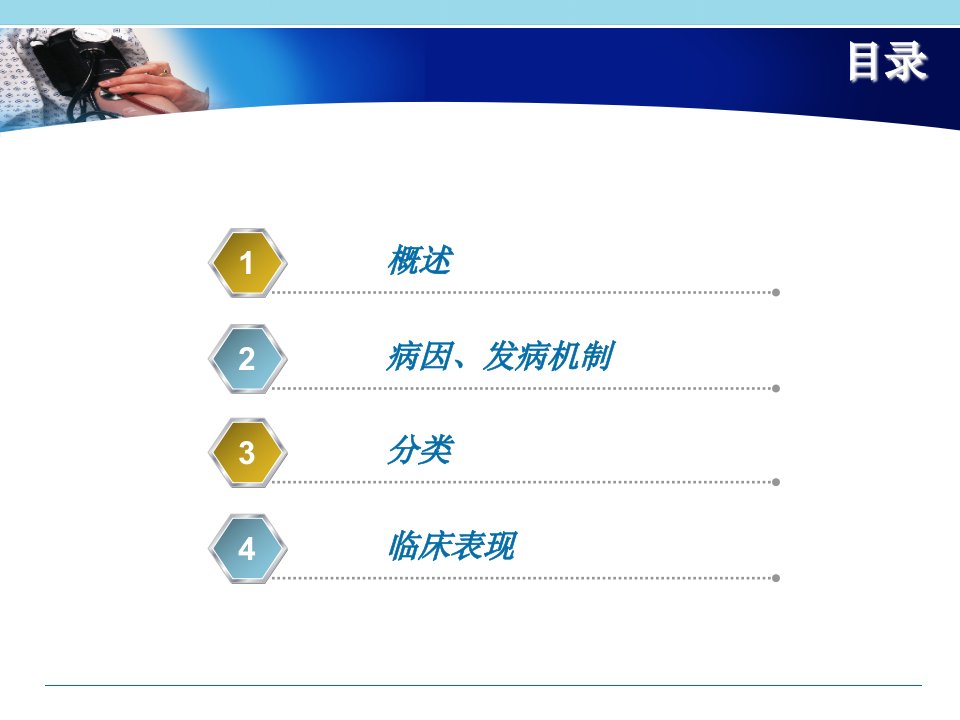 目录

1 概述

2 病因、发病机制

3 分类

4 临床表现